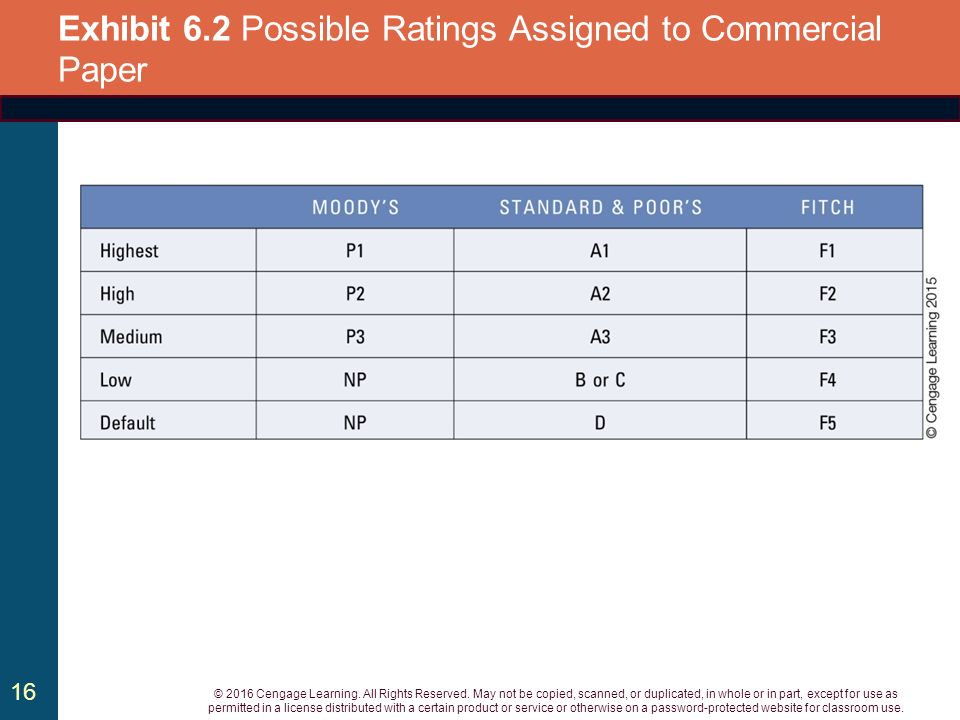 Exhibit 6.2 Possible Ratings Assigned to Commercial Paper

| | MOODY'S | STANDARD & POOR'S | FITCH |
|---|---|---|---|
| Highest | P1 | A1 | F1 |
| High | P2 | A2 | F2 |
| Medium | P3 | A3 | F3 |
| Low | NP | B or C | F4 |
| Default | NP | D | F5 |

© Cengage Learning 2015

16

© 2016 Cengage Learning. All Rights Reserved. May not be copied, scanned, or duplicated, in whole or in part, except for use as permitted in a license distributed with a certain product or service or otherwise on a password-protected website for classroom use.